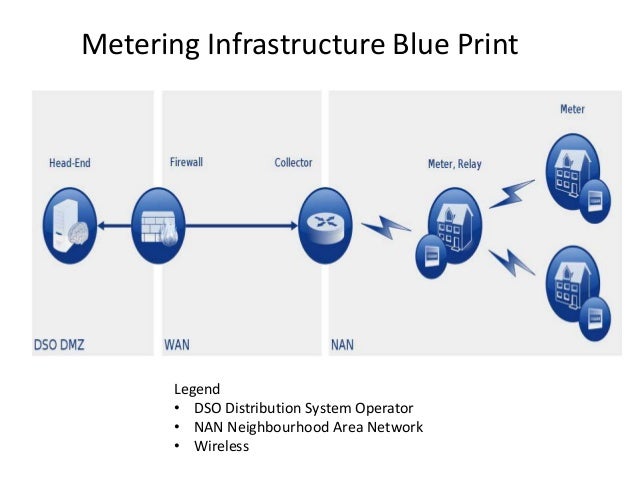 Metering Infrastructure Blue Print

Head-End

Firewall

Collector

Meter, Relay

Meter

DSO DMZ

WAN

NAN

Legend
• DSO Distribution System Operator
• NAN Neighbourhood Area Network
• Wireless